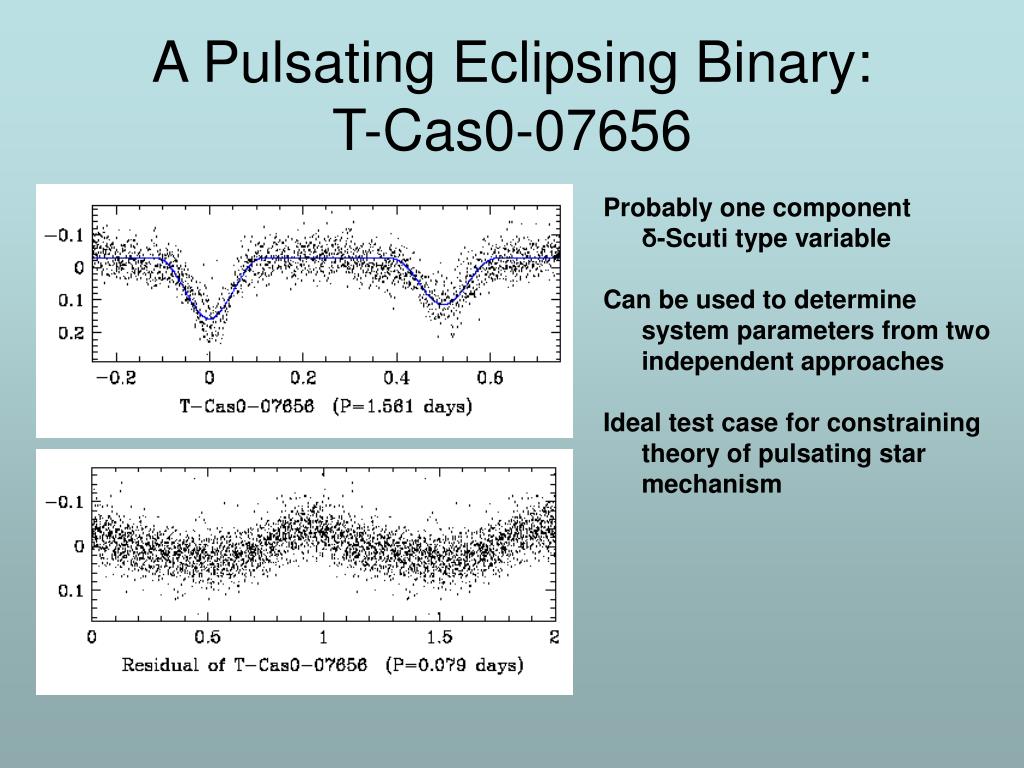 A Pulsating Eclipsing Binary:
T-Cas0-07656

−0.1
0
0.1
0.2
−0.2
0
0.2
0.4
0.6
T−Cas0−07656 (P=1.561 days)

−0.1
0
0.1
0
0.5
1
1.5
2
Residual of T−Cas0−07656 (P=0.079 days)

Probably one component δ-Scuti type variable

Can be used to determine system parameters from two independent approaches

Ideal test case for constraining theory of pulsating star mechanism